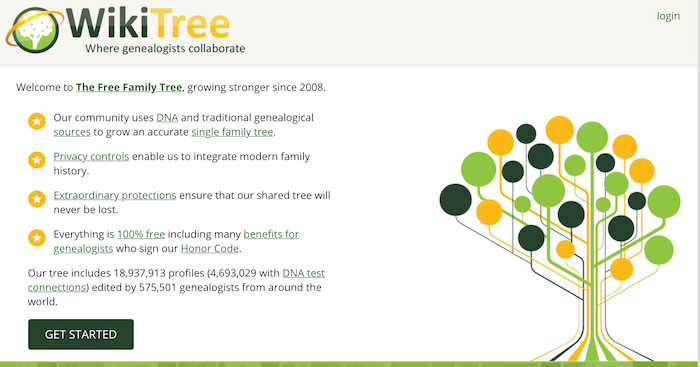 WikiTree
Where genealogists collaborate

login

Welcome to The Free Family Tree, growing stronger since 2008.

Our community uses DNA and traditional genealogical sources to grow an accurate single family tree.

Privacy controls enable us to integrate modern family history.

Extraordinary protections ensure that our shared tree will never be lost.

Everything is 100% free including many benefits for genealogists who sign our Honor Code.

Our tree includes 18,937,913 profiles (4,693,029 with DNA test connections) edited by 575,501 genealogists from around the world.

GET STARTED